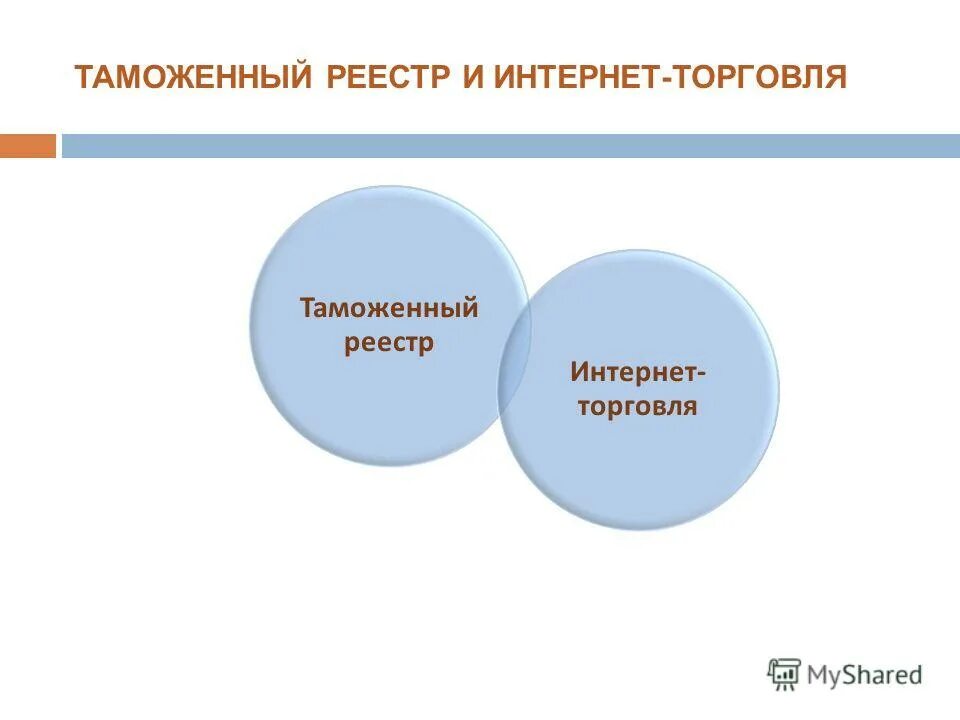 ТАМОЖЕННЫЙ РЕЕСТР И ИНТЕРНЕТ-ТОРГОВЛЯ

Таможенный реестр

Интернет-торговля

MyShared